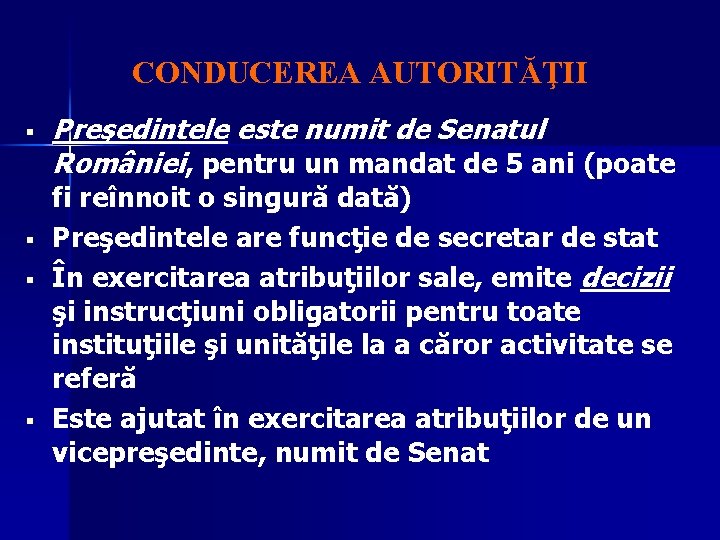 CONDUCEREA AUTORITĂŢII

▪ Preşedintele este numit de Senatul României, pentru un mandat de 5 ani (poate fi reînnoit o singură dată)

▪ Preşedintele are funcţie de secretar de stat

▪ În exercitarea atribuţiilor sale, emite decizii şi instrucţiuni obligatorii pentru toate instituţiile şi unităţile la a căror activitate se referă

▪ Este ajutat în exercitarea atribuţiilor de un vicepreşedinte, numit de Senat